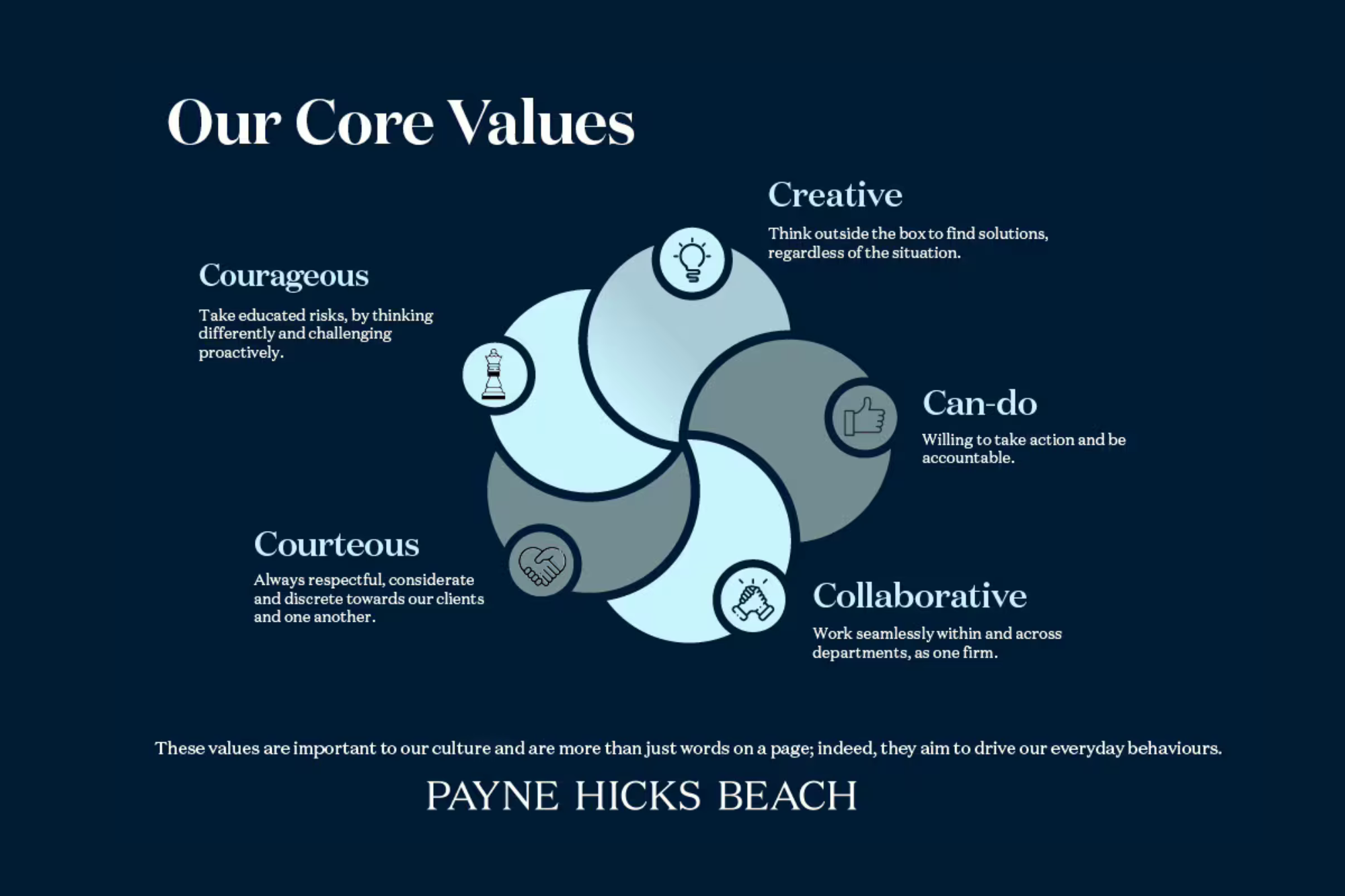 Our Core Values

Creative

Think outside the box to find solutions, regardless of the situation.

Courageous

Take educated risks, by thinking differently and challenging proactively.

Can-do

Willing to take action and be accountable.

Courteous

Always respectful, considerate and discrete towards our clients and one another.

Collaborative

Work seamlessly within and across departments, as one firm.

These values are important to our culture and are more than just words on a page; indeed, they aim to drive our everyday behaviours.

PAYNE HICKS BEACH